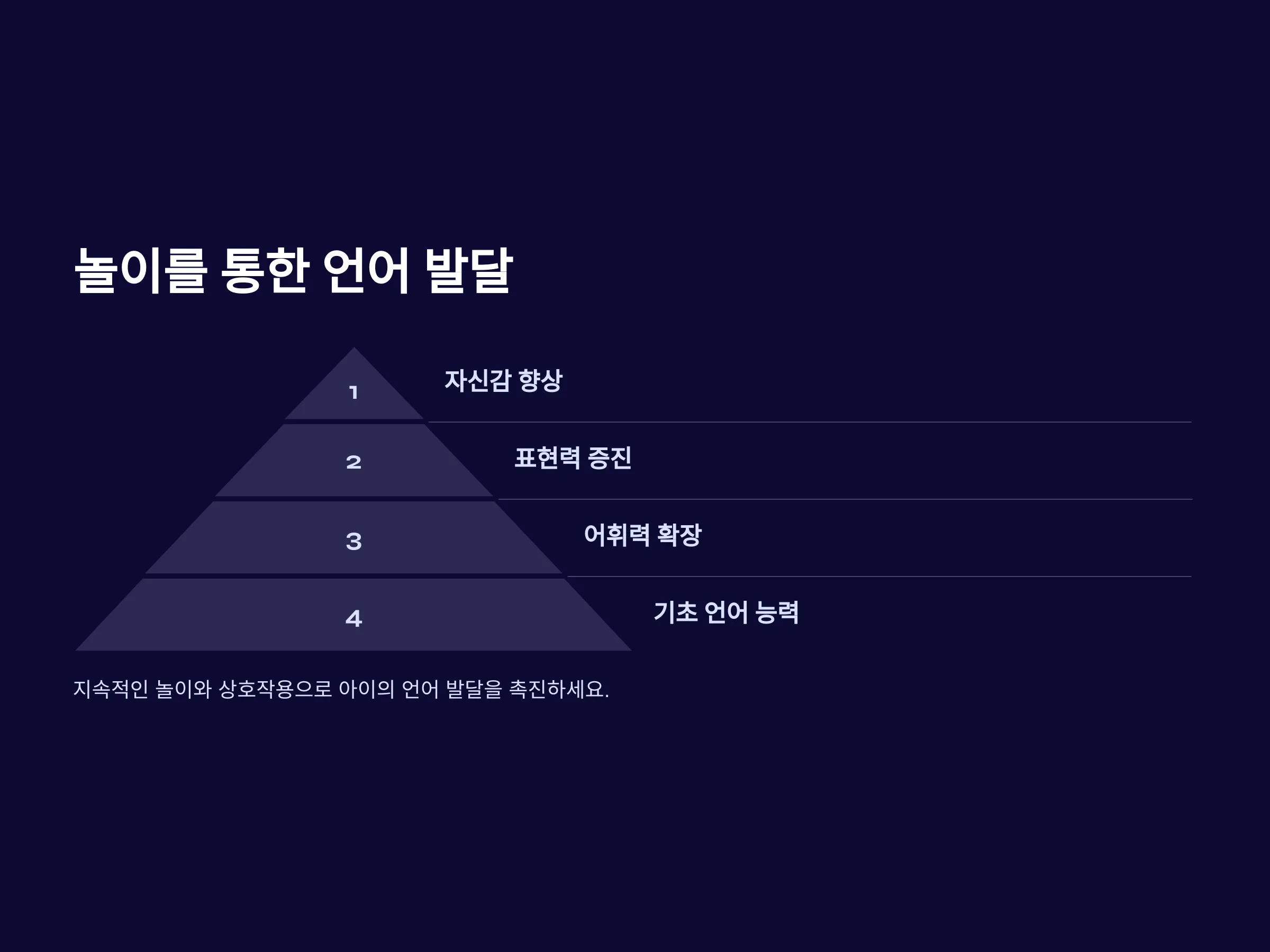 놀이를 통한 언어 발달

1
자신감 향상

2
표현력 증진

3
어휘력 확장

4
기초 언어 능력

지속적인 놀이와 상호작용으로 아이의 언어 발달을 촉진하세요.